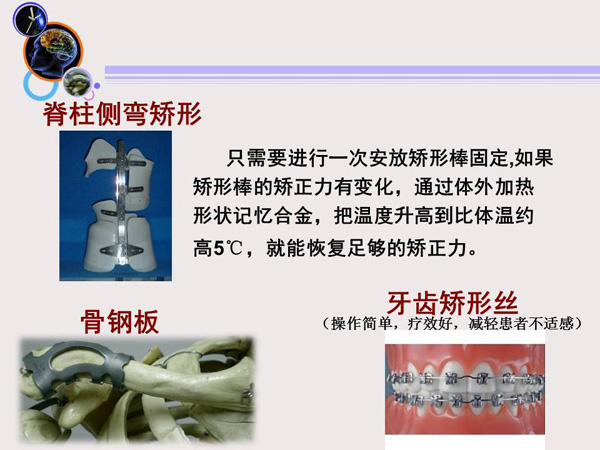 脊柱侧弯矫形

只需要进行一次安放矫形棒固定,如果矫形棒的矫正力有变化，通过体外加热形状记忆合金，把温度升高到比体温约高5℃，就能恢复足够的矫正力。

骨钢板

牙齿矫形丝
（操作简单，疗效好，减轻患者不适感）